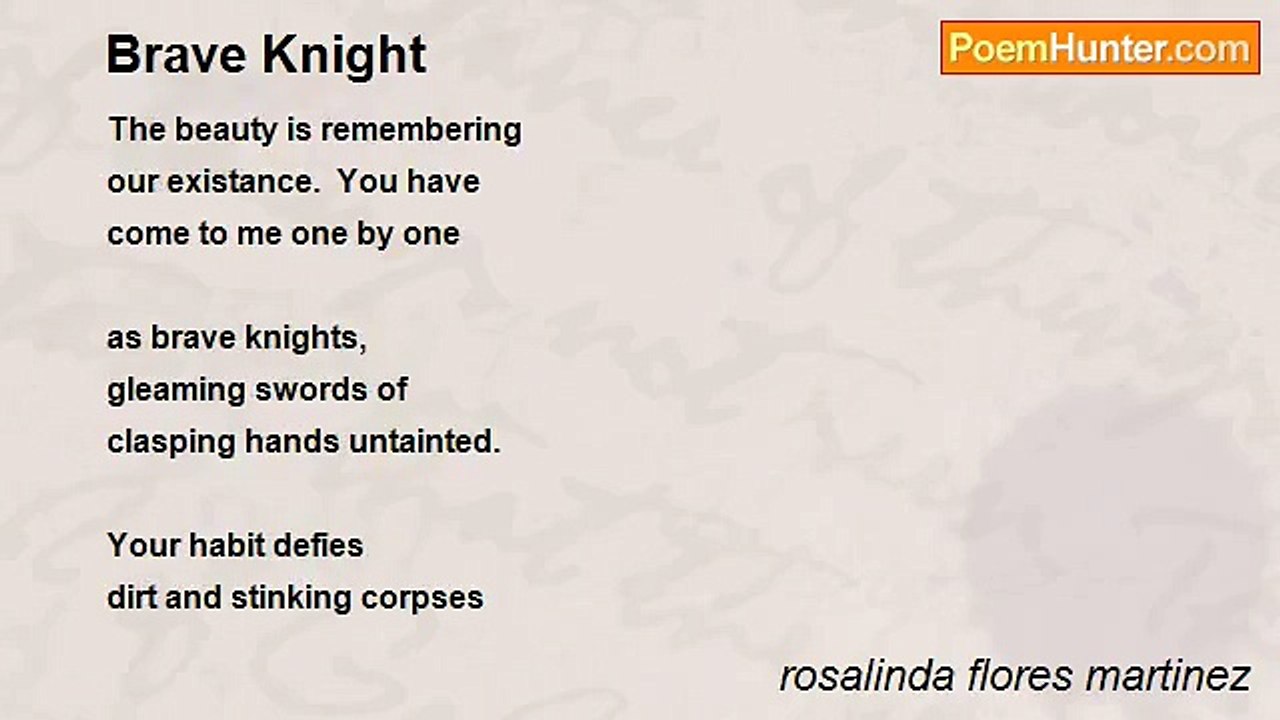 Brave Knight

PoemHunter.com

The beauty is remembering
our existance. You have
come to me one by one

as brave knights,
gleaming swords of
clasping hands untainted.

Your habit defies
dirt and stinking corpses

rosalinda flores martinez